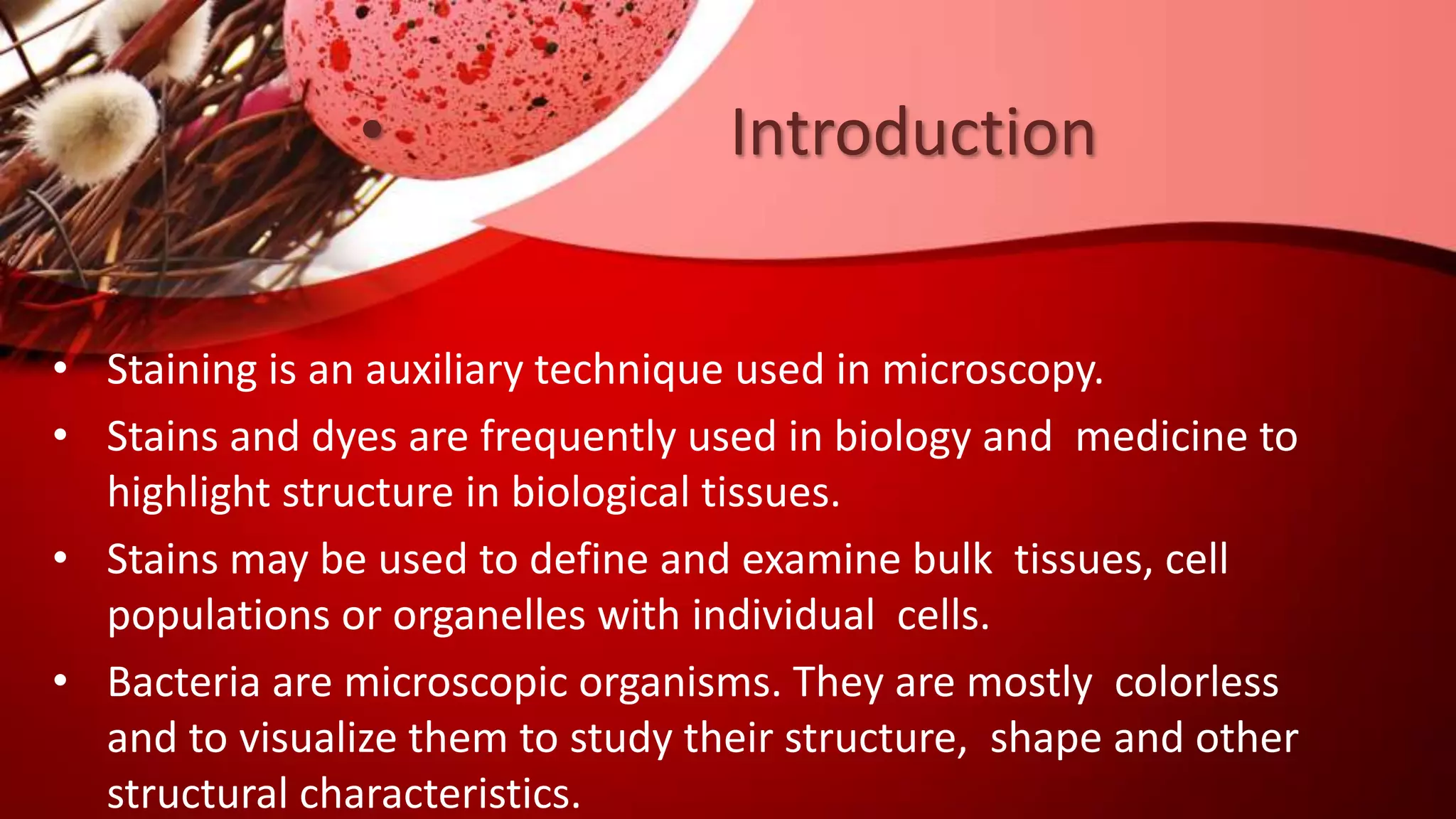 • Introduction

• Staining is an auxiliary technique used in microscopy.
• Stains and dyes are frequently used in biology and medicine to highlight structure in biological tissues.
• Stains may be used to define and examine bulk tissues, cell populations or organelles with individual cells.
• Bacteria are microscopic organisms. They are mostly colorless and to visualize them to study their structure, shape and other structural characteristics.